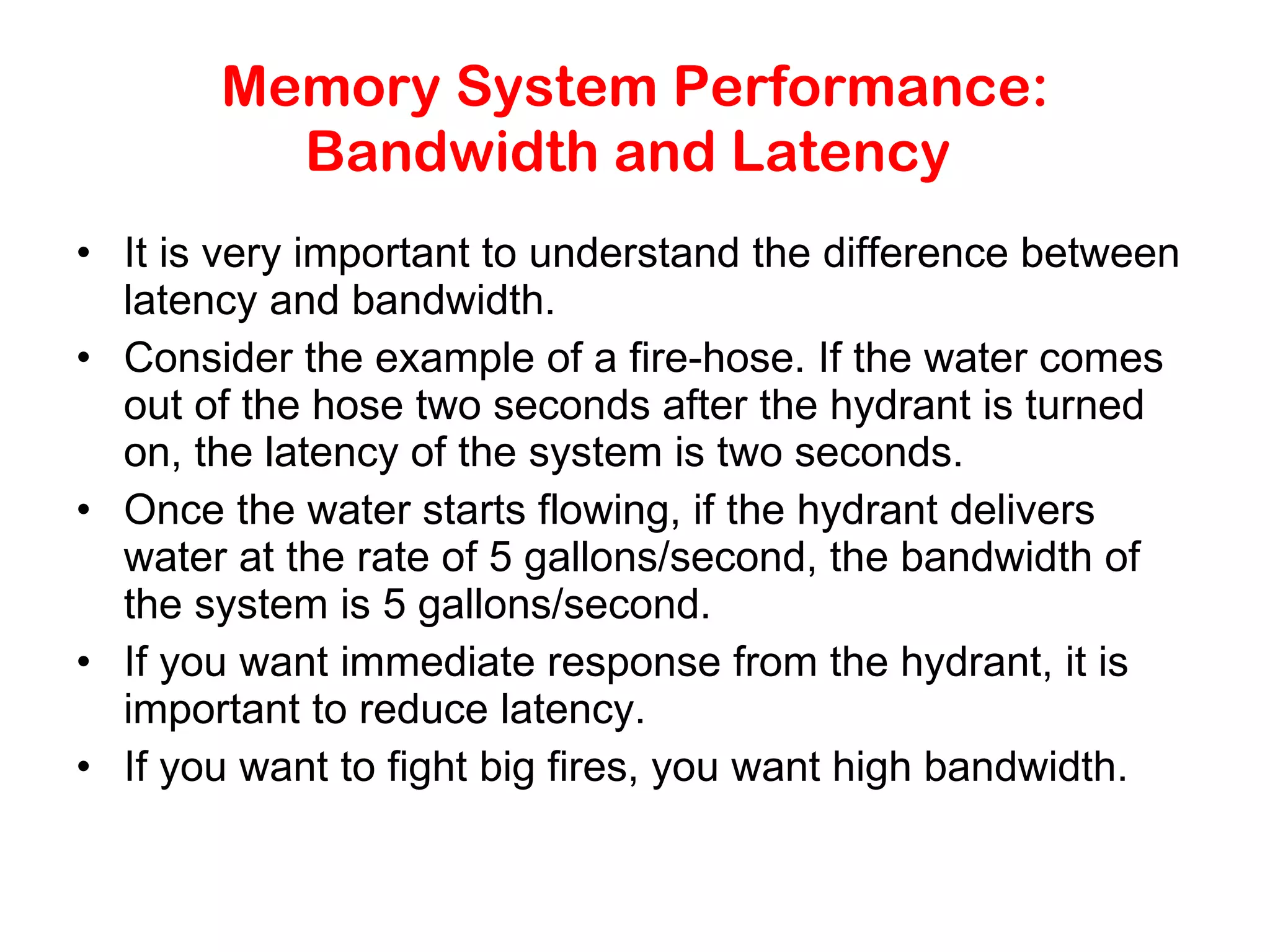 Memory System Performance: Bandwidth and Latency

• It is very important to understand the difference between latency and bandwidth.
• Consider the example of a fire-hose. If the water comes out of the hose two seconds after the hydrant is turned on, the latency of the system is two seconds.
• Once the water starts flowing, if the hydrant delivers water at the rate of 5 gallons/second, the bandwidth of the system is 5 gallons/second.
• If you want immediate response from the hydrant, it is important to reduce latency.
• If you want to fight big fires, you want high bandwidth.